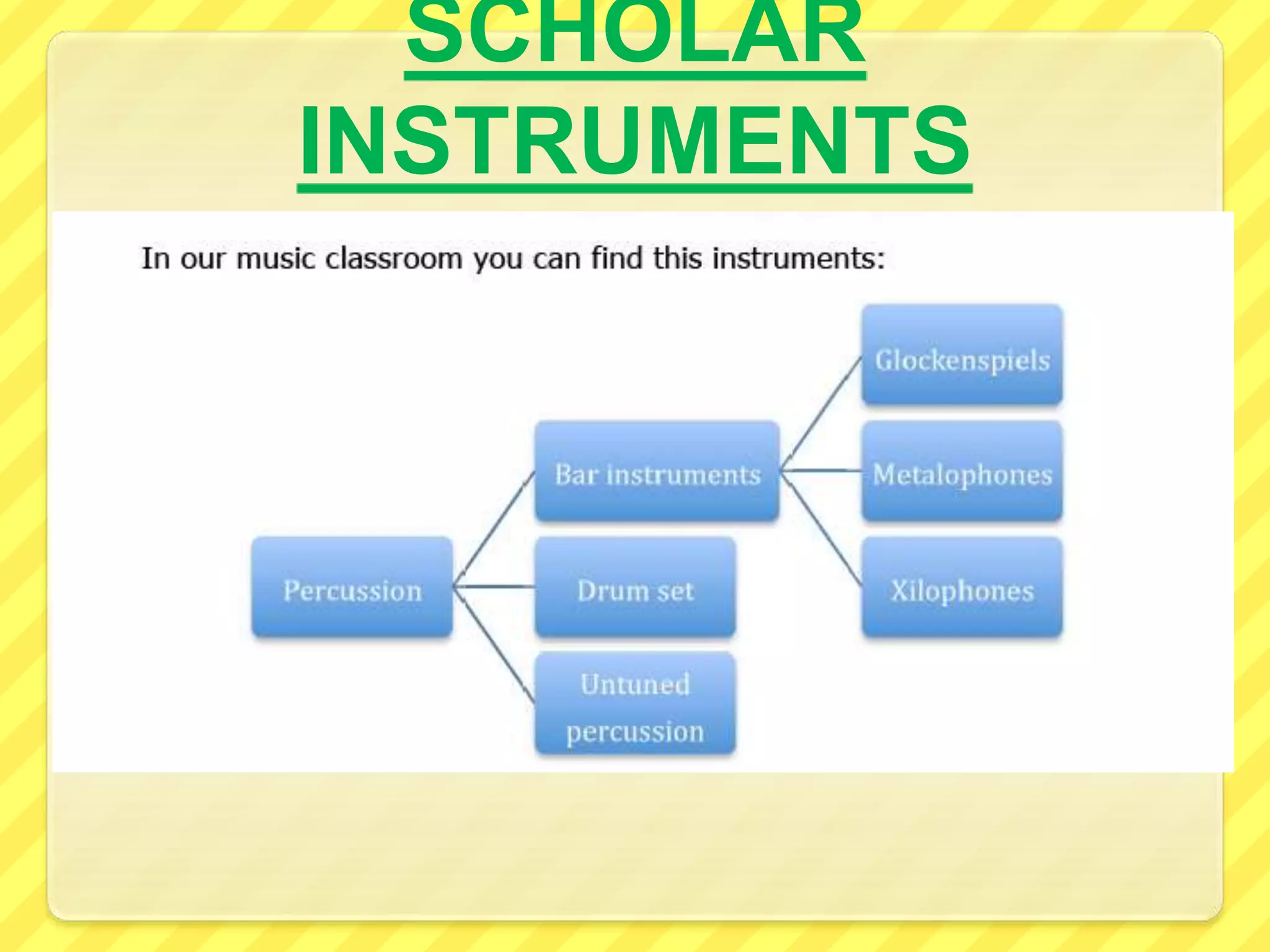 SCHOLAR INSTRUMENTS

In our music classroom you can find this instruments:

Percussion

Bar instruments

Drum set

Untuned percussion

Glockenspiels

Metalophones

Xilophones